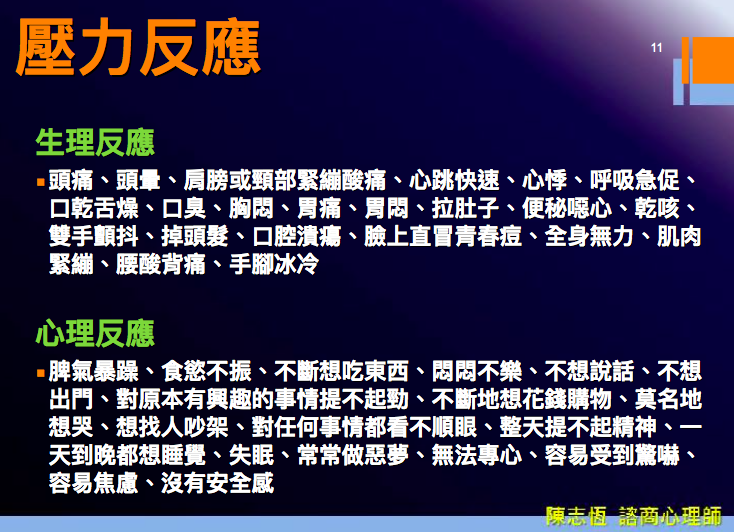 壓力反應

11

生理反應

頭痛、頭暈、肩膀或頸部緊繃酸痛、心跳快速、心悸、呼吸急促、口乾舌燥、口臭、胸悶、胃痛、胃悶、拉肚子、便秘噁心、乾咳、雙手顫抖、掉頭髮、口腔潰瘍、臉上直冒青春痘、全身無力、肌肉緊繃、腰酸背痛、手腳冰冷

心理反應

脾氣暴躁、食慾不振、不斷想吃東西、悶悶不樂、不想說話、不想出門、對原本有興趣的事情提不起勁、不斷地想花錢購物、莫名地想哭、想找人吵架、對任何事情都看不順眼、整天提不起精神、一天到晚都想睡覺、失眠、常常做惡夢、無法專心、容易受到驚嚇、容易焦慮、沒有安全感

陳志恆 諮商心理師